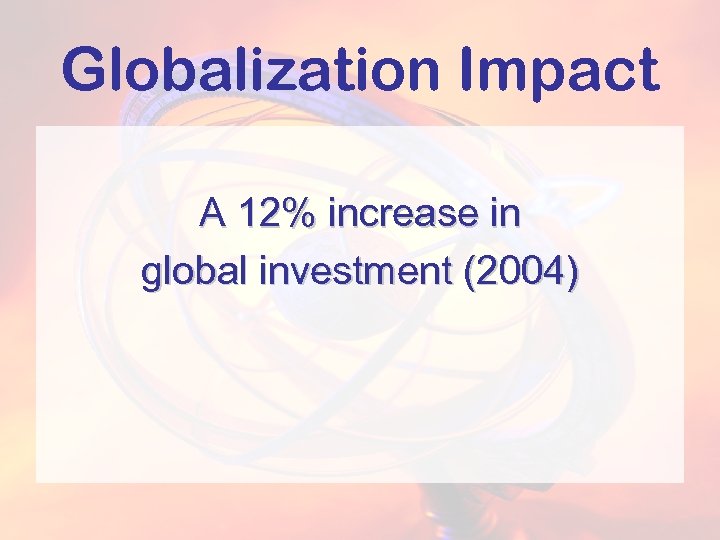 Globalization Impact

A 12% increase in global investment (2004)